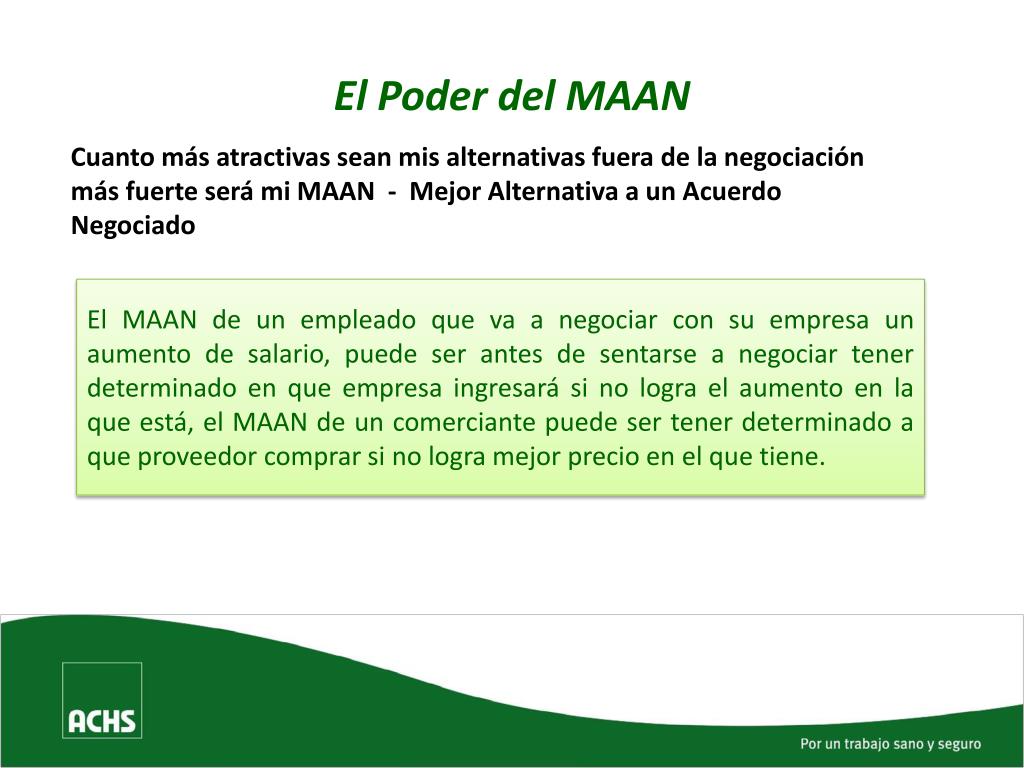 El Poder del MAAN

Cuanto más atractivas sean mis alternativas fuera de la negociación más fuerte será mi MAAN - Mejor Alternativa a un Acuerdo Negociado

El MAAN de un empleado que va a negociar con su empresa un aumento de salario, puede ser antes de sentarse a negociar tener determinado en que empresa ingresará si no logra el aumento en la que está, el MAAN de un comerciante puede ser tener determinado a que proveedor comprar si no logra mejor precio en el que tiene.

ACHS

Por un trabajo sano y seguro